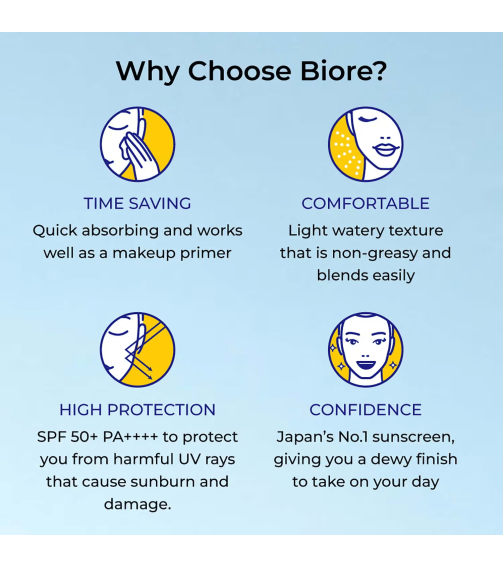 Why Choose Biore?

TIME SAVING
Quick absorbing and works well as a makeup primer

COMFORTABLE
Light watery texture that is non-greasy and blends easily

HIGH PROTECTION
SPF 50+ PA++++ to protect you from harmful UV rays that cause sunburn and damage.

CONFIDENCE
Japan's No.1 sunscreen, giving you a dewy finish to take on your day